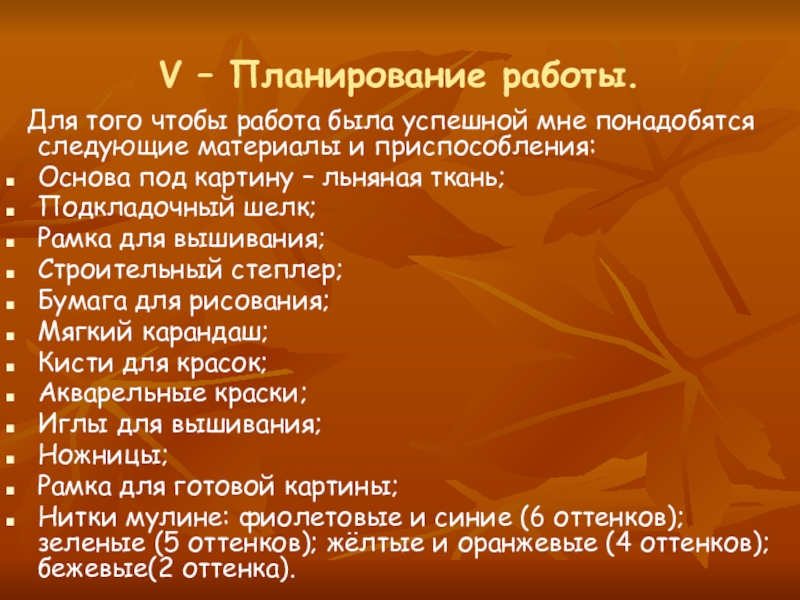 V – Планирование работы.

Для того чтобы работа была успешной мне понадобятся следующие материалы и приспособления:

- Основа под картину – льняная ткань;
- Подкладочный шелк;
- Рамка для вышивания;
- Строительный степлер;
- Бумага для рисования;
- Мягкий карандаш;
- Кисти для красок;
- Акварельные краски;
- Иглы для вышивания;
- Ножницы;
- Рамка для готовой картины;
- Нитки мулине: фиолетовые и синие (6 оттенков); зеленые (5 оттенков); жёлтые и оранжевые (4 оттенков); бежевые(2 оттенка).